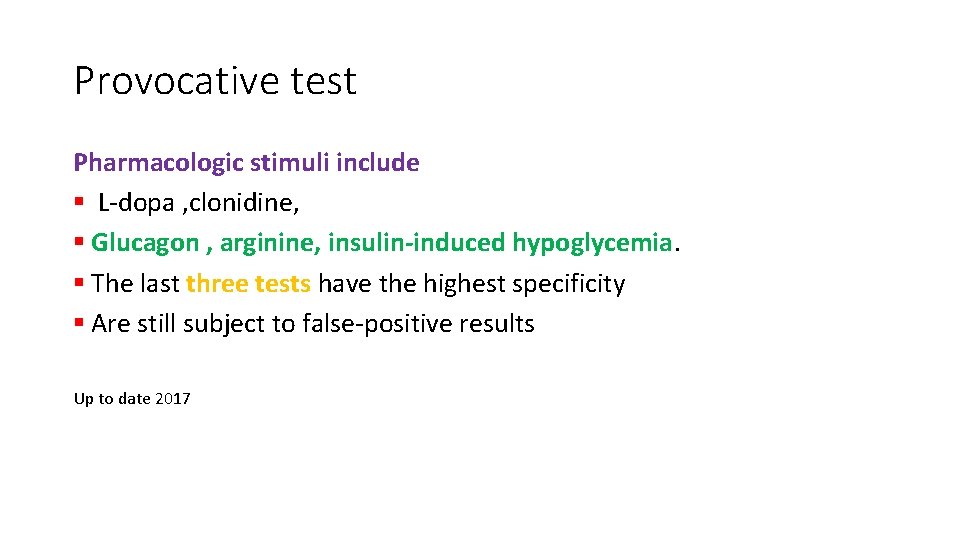 Provocative test

Pharmacologic stimuli include
▪ L-dopa ,clonidine,
▪ Glucagon , arginine, insulin-induced hypoglycemia.
▪ The last three tests have the highest specificity
▪ Are still subject to false-positive results

Up to date 2017